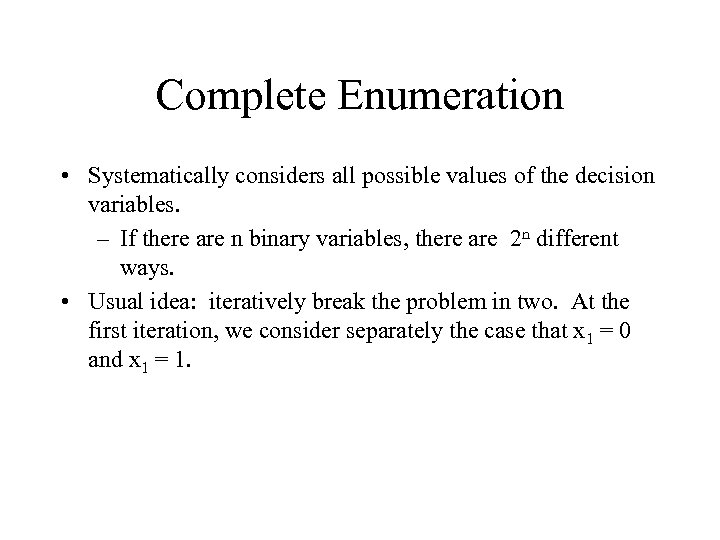 Complete Enumeration

• Systematically considers all possible values of the decision variables.

– If there are n binary variables, there are $2^n$ different ways.

• Usual idea: iteratively break the problem in two. At the first iteration, we consider separately the case that $x_1 = 0$ and $x_1 = 1$.